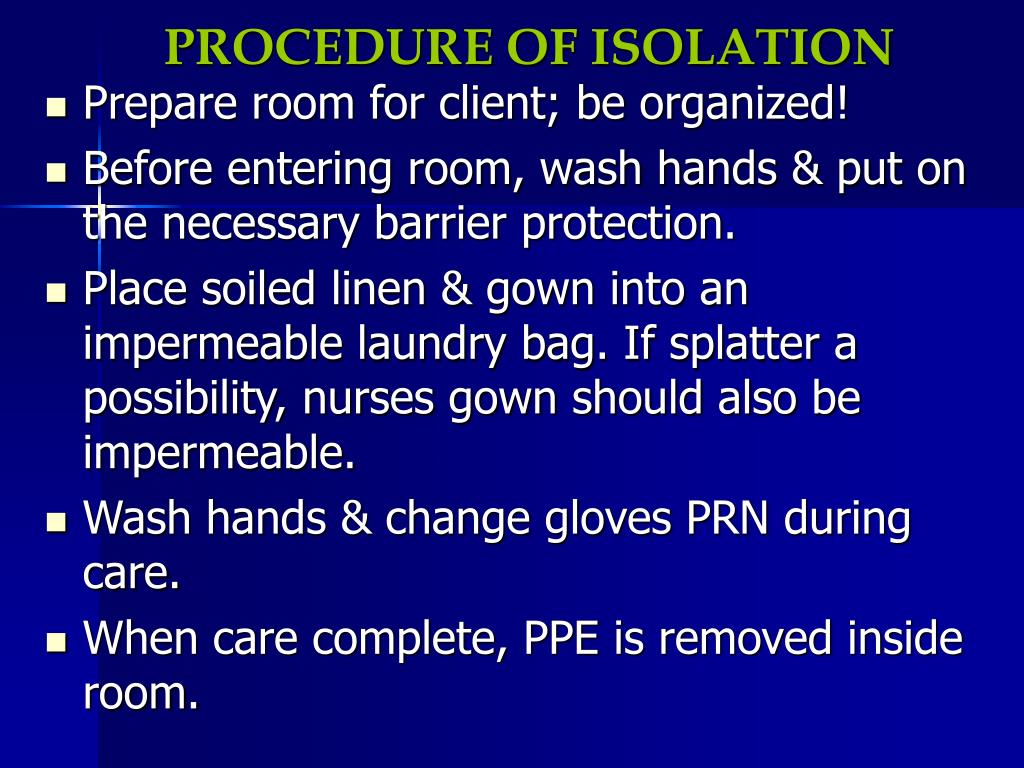 PROCEDURE OF ISOLATION

- Prepare room for client; be organized!
- Before entering room, wash hands & put on the necessary barrier protection.
- Place soiled linen & gown into an impermeable laundry bag. If splatter a possibility, nurses gown should also be impermeable.
- Wash hands & change gloves PRN during care.
- When care complete, PPE is removed inside room.